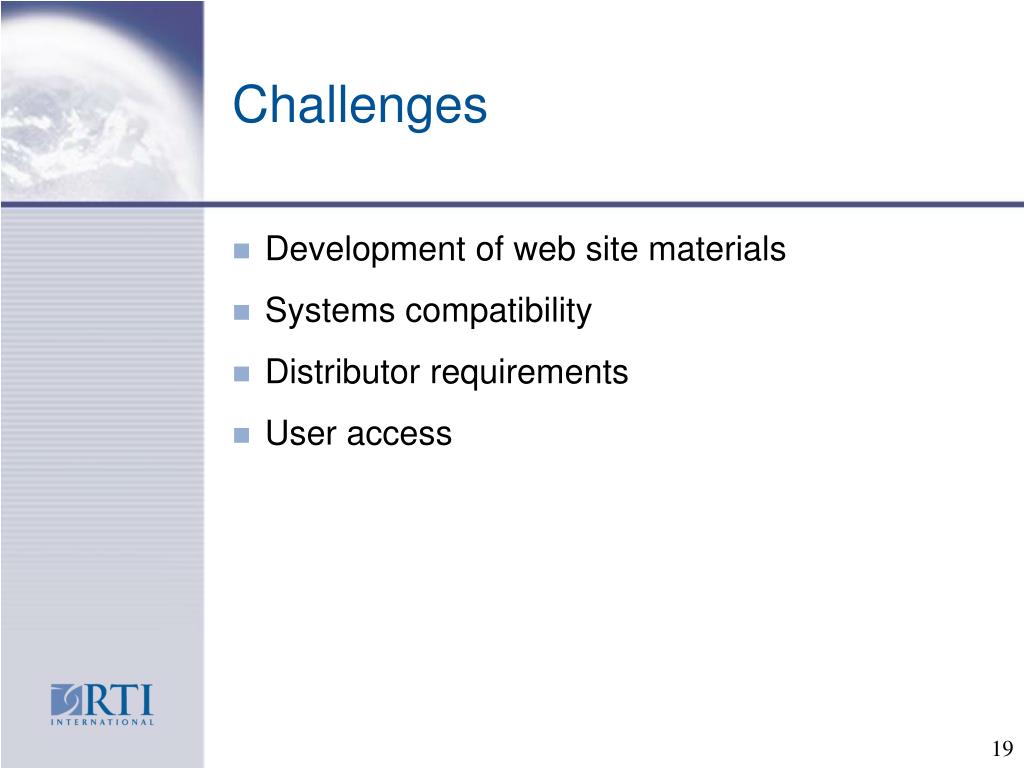 Challenges

- Development of web site materials
- Systems compatibility
- Distributor requirements
- User access

RTI
INTERNATIONAL

19